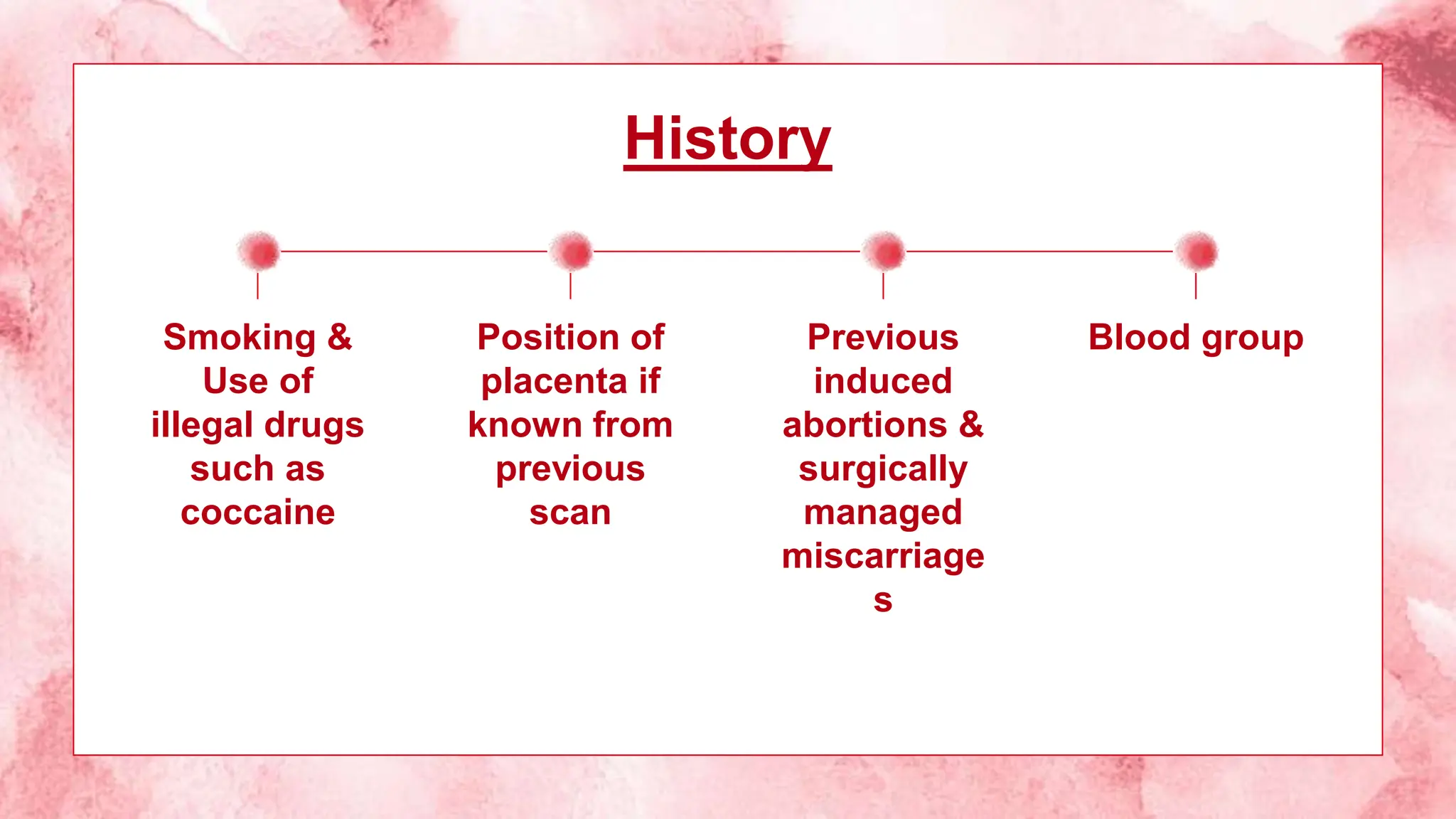 History

Smoking & Use of illegal drugs such as coccaine

Position of placenta if known from previous scan

Previous induced abortions & surgically managed miscarriages

Blood group